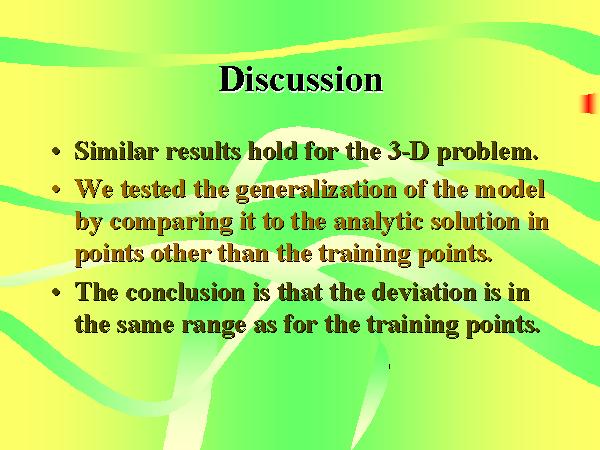 Discussion

• Similar results hold for the 3-D problem.

• We tested the generalization of the model by comparing it to the analytic solution in points other than the training points.

• The conclusion is that the deviation is in the same range as for the training points.